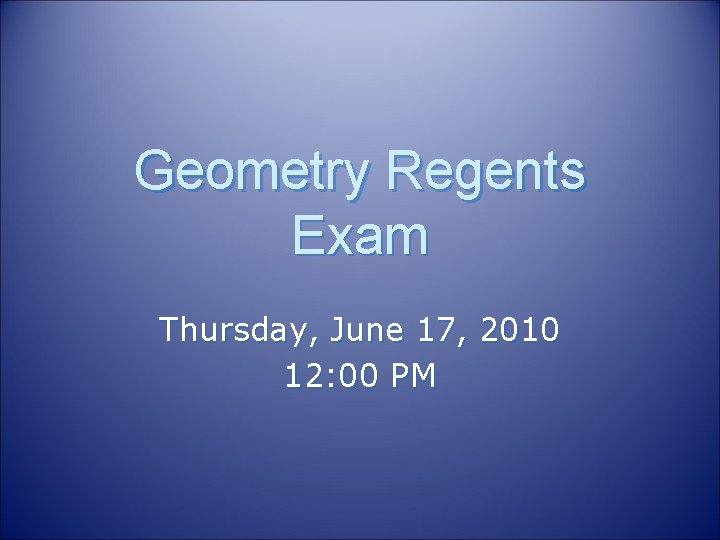 Geometry Regents Exam

Thursday, June 17, 2010
12:00 PM